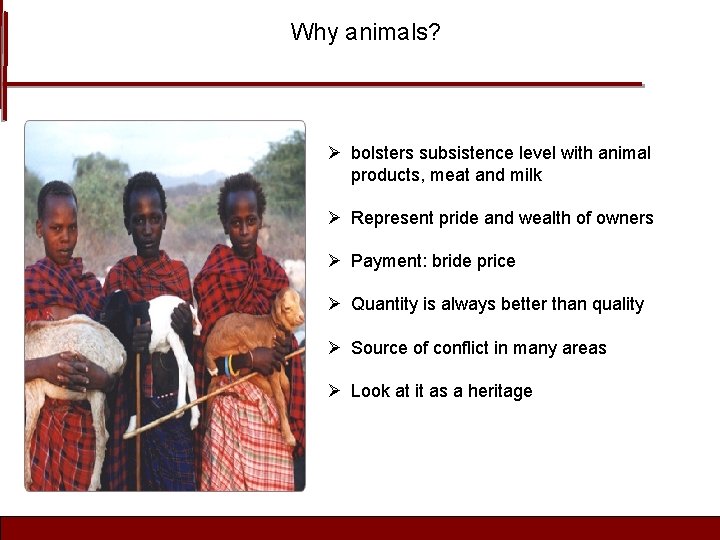 Why animals?

➢ bolsters subsistence level with animal products, meat and milk

➢ Represent pride and wealth of owners

➢ Payment: bride price

➢ Quantity is always better than quality

➢ Source of conflict in many areas

➢ Look at it as a heritage